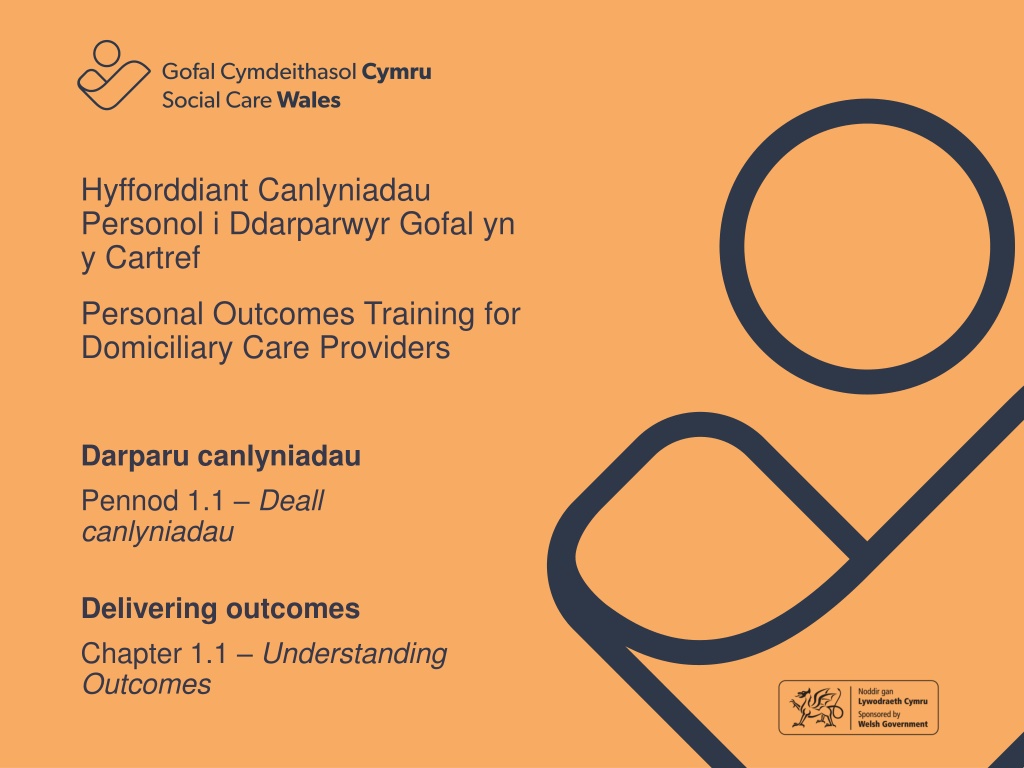 Gofal Cymdeithasol Cymru
Social Care Wales

Hyfforddiant Canlyniadau Personol i Ddarparwyr Gofal yn y Cartref

Personal Outcomes Training for Domiciliary Care Providers

Darparu canlyniadau

Pennod 1.1 – Deall canlyniadau

Delivering outcomes

Chapter 1.1 – Understanding Outcomes

Noddir gan
Lywodraeth Cymru
Sponsored by
Welsh Government